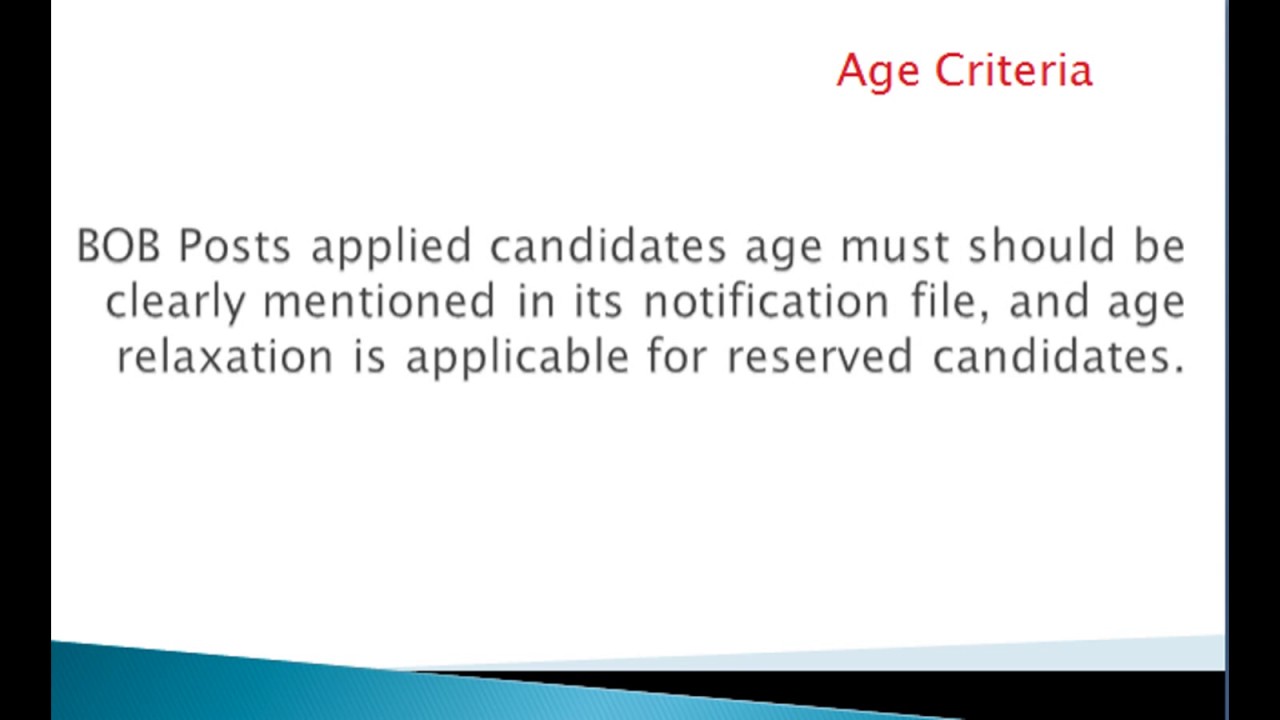 Age Criteria

BOB Posts applied candidates age must should be clearly mentioned in its notification file, and age relaxation is applicable for reserved candidates.